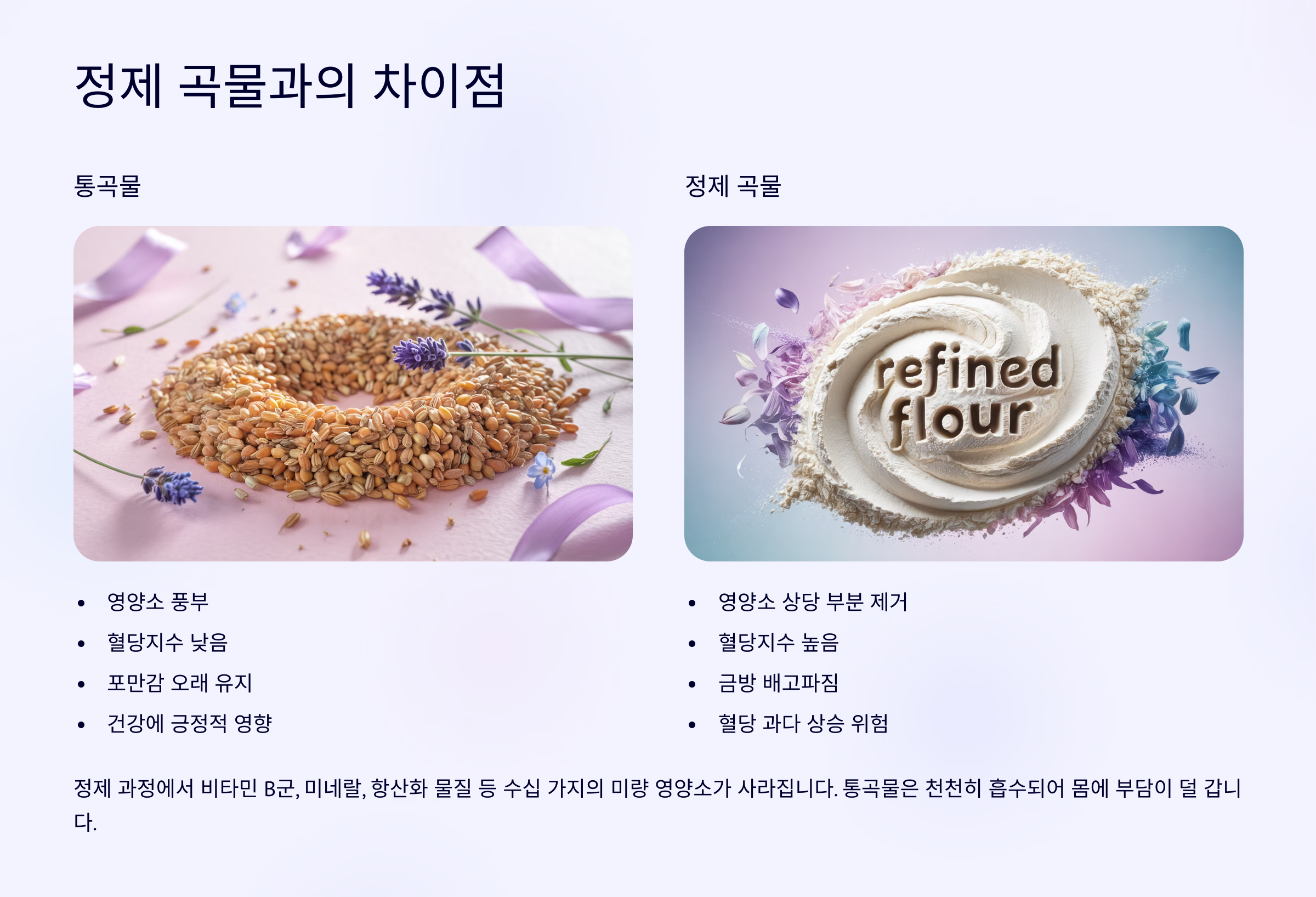 정제 곡물과의 차이점

통곡물

- 영양소 풍부
- 혈당지수 낮음
- 포만감 오래 유지
- 건강에 긍정적 영향

정제 곡물

refined flour

- 영양소 상당 부분 제거
- 혈당지수 높음
- 금방 배고파짐
- 혈당 과다 상승 위험

정제 과정에서 비타민 B군, 미네랄, 항산화 물질 등 수십 가지의 미량 영양소가 사라집니다. 통곡물은 천천히 흡수되어 몸에 부담이 덜 갑니다.